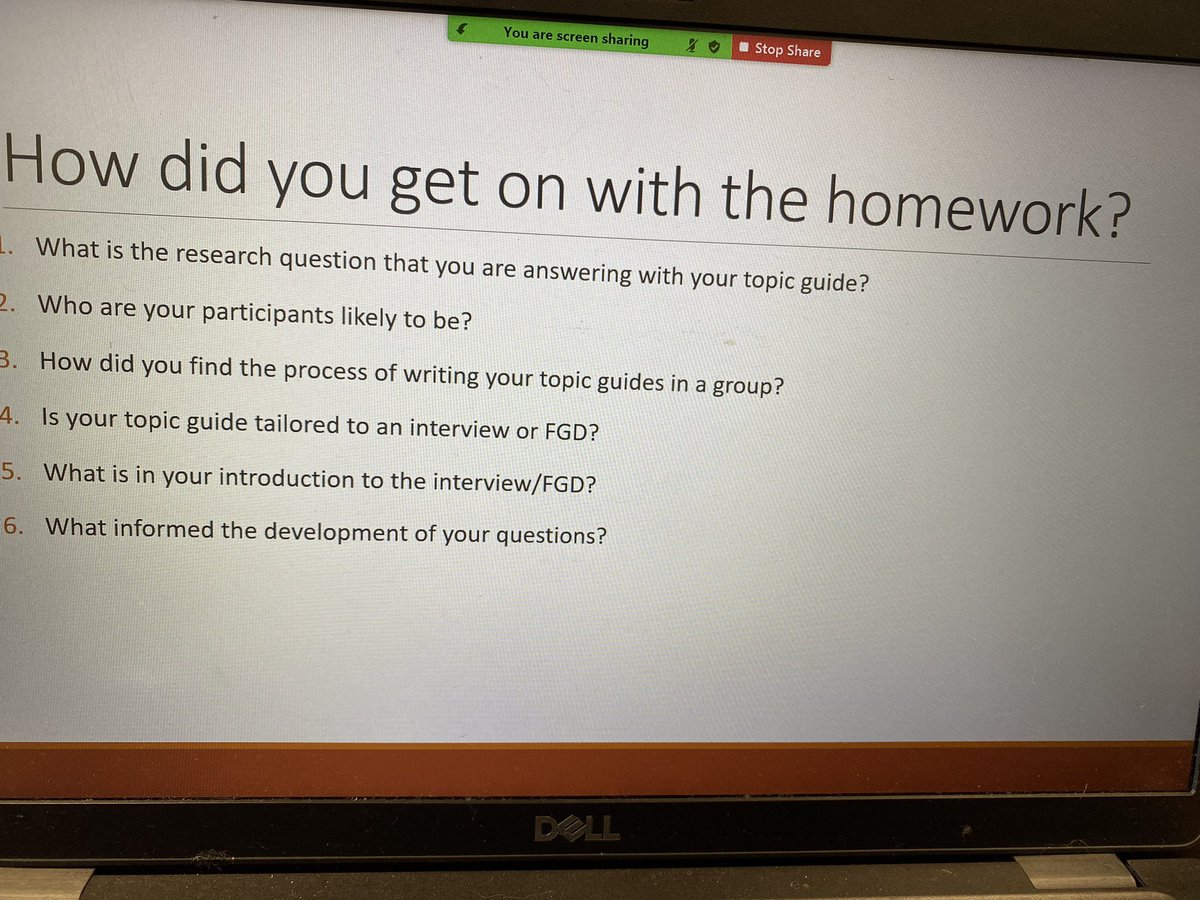 You are screen sharing
Stop Share

How did you get on with the homework?

1. What is the research question that you are answering with your topic guide?
2. Who are your participants likely to be?
3. How did you find the process of writing your topic guides in a group?
4. Is your topic guide tailored to an interview or FGD?
5. What is in your introduction to the interview/FGD?
6. What informed the development of your questions?

DELL